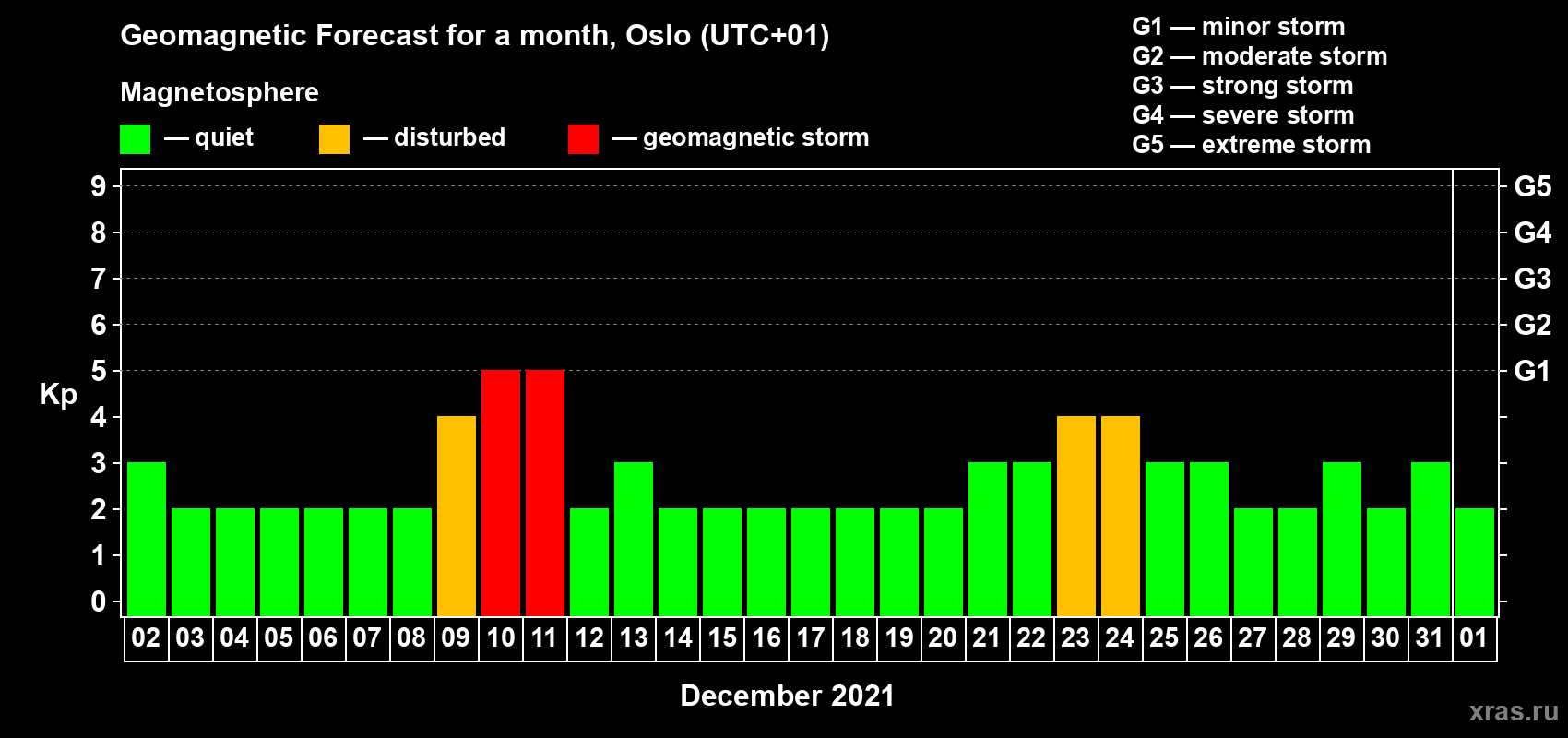 Geomagnetic Forecast for a month, Oslo (UTC+01)

Magnetosphere

— quiet — disturbed — geomagnetic storm

G1 — minor storm
G2 — moderate storm
G3 — strong storm
G4 — severe storm
G5 — extreme storm

Kp

9
8
7
6
5
4
3
2
1
0

G5
G4
G3
G2
G1

02 03 04 05 06 07 08 09 10 11 12 13 14 15 16 17 18 19 20 21 22 23 24 25 26 27 28 29 30 31 01

December 2021

xras.ru